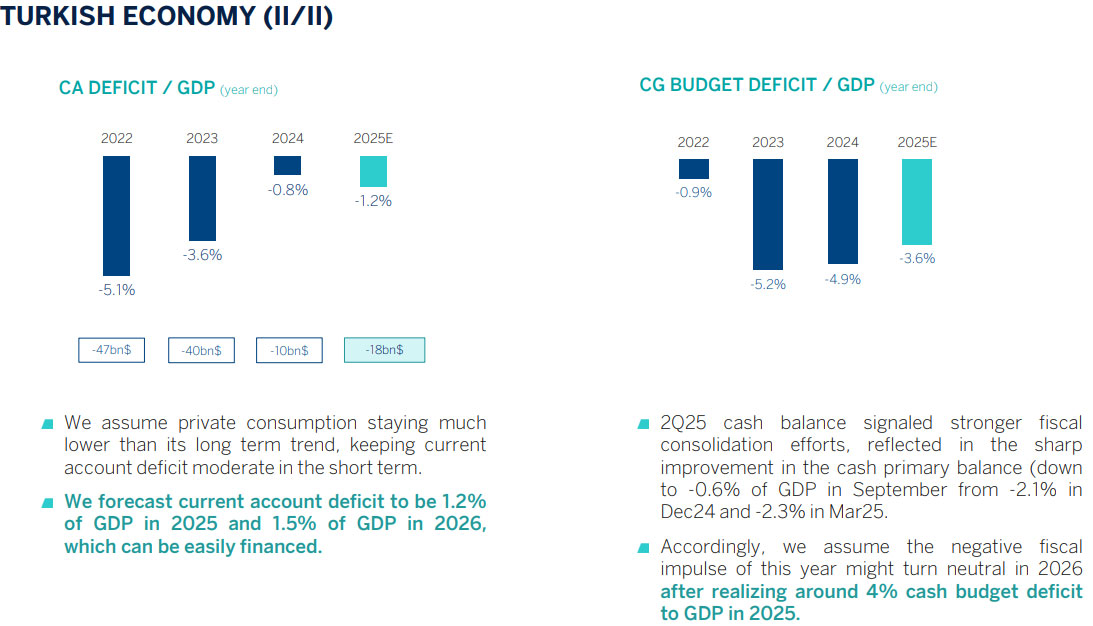 TURKISH ECONOMY (II/II)

CA DEFICIT / GDP (year end)

2022 2023 2024 2025E

-5.1% -3.6% -0.8% -1.2%

-47bn$ -40bn$ -10bn$ -18bn$

We assume private consumption staying much lower than its long term trend, keeping current account deficit moderate in the short term.

We forecast current account deficit to be 1.2% of GDP in 2025 and 1.5% of GDP in 2026, which can be easily financed.

CG BUDGET DEFICIT / GDP (year end)

2022 2023 2024 2025E

-0.9% -5.2% -4.9% -3.6%

2Q25 cash balance signaled stronger fiscal consolidation efforts, reflected in the sharp improvement in the cash primary balance (down to -0.6% of GDP in September from -2.1% in Dec24 and -2.3% in Mar25.

Accordingly, we assume the negative fiscal impulse of this year might turn neutral in 2026 after realizing around 4% cash budget deficit to GDP in 2025.